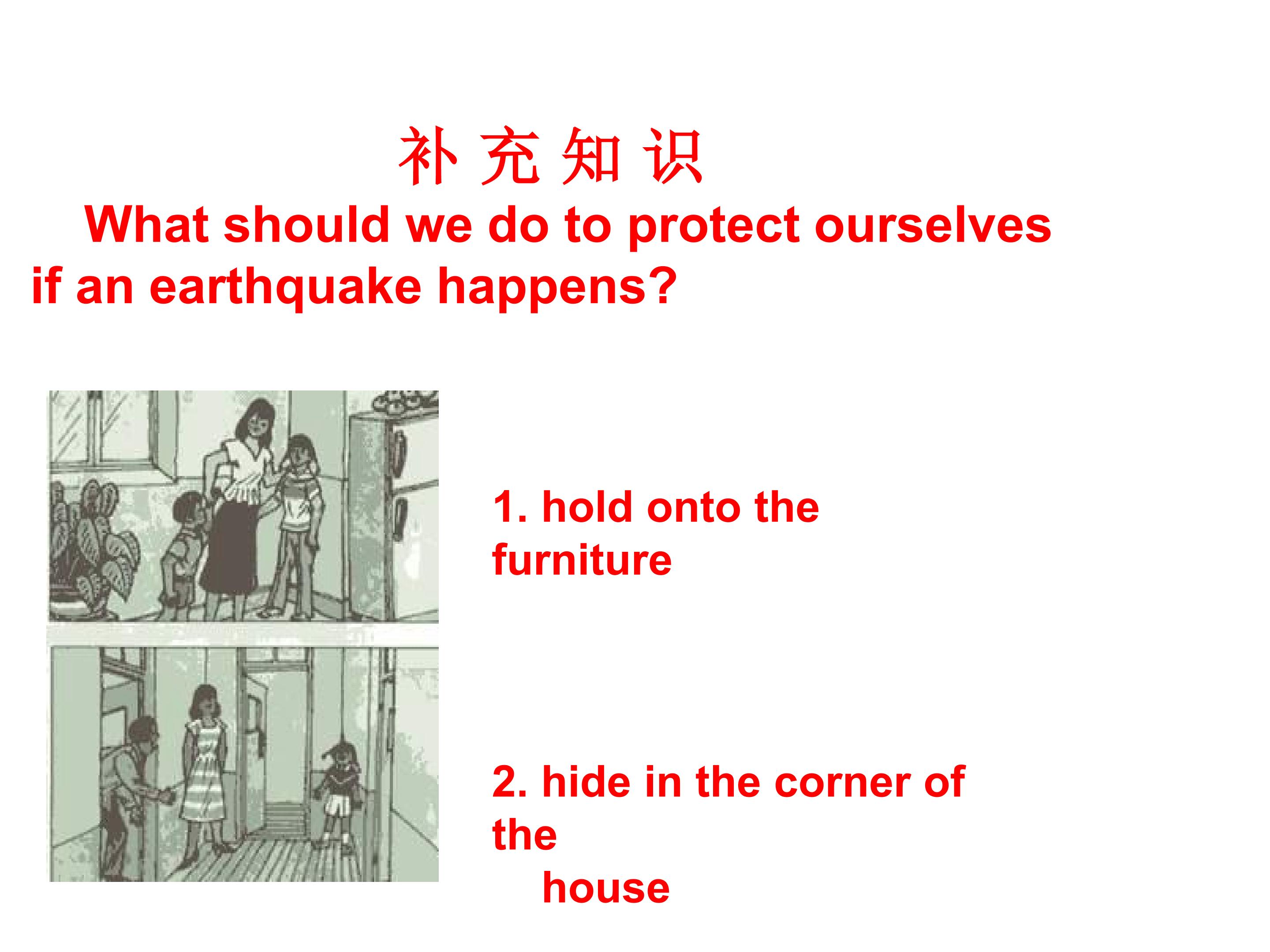 补充知识

What should we do to protect ourselves if an earthquake happens?

1. hold onto the furniture

2. hide in the corner of the house